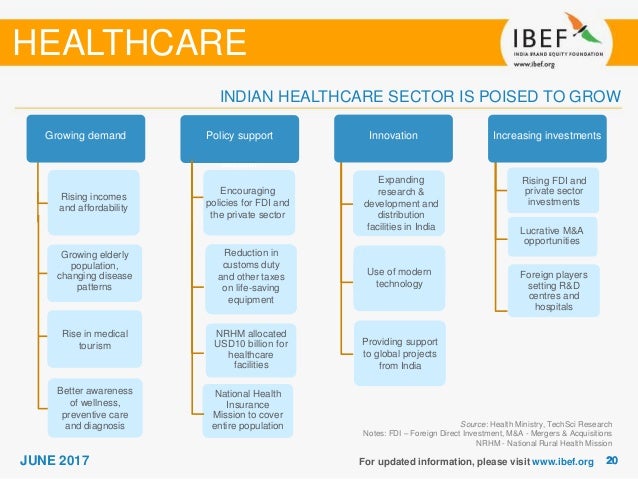 HEALTHCARE

IBEF
INDIA BRAND EQUITY FOUNDATION
www.ibef.org

INDIAN HEALTHCARE SECTOR IS POISED TO GROW

Growing demand

Rising incomes and affordability

Growing elderly population, changing disease patterns

Rise in medical tourism

Better awareness of wellness, preventive care and diagnosis

Policy support

Encouraging policies for FDI and the private sector

Reduction in customs duty and other taxes on life-saving equipment

NRHM allocated USD10 billion for healthcare facilities

National Health Insurance Mission to cover entire population

Innovation

Expanding research & development and distribution facilities in India

Use of modern technology

Providing support to global projects from India

Increasing investments

Rising FDI and private sector investments

Lucrative M&A opportunities

Foreign players setting R&D centres and hospitals

Source: Health Ministry, TechSci Research
Notes: FDI – Foreign Direct Investment, M&A - Mergers & Acquisitions
NRHM - National Rural Health Mission

JUNE 2017

For updated information, please visit www.ibef.org 20